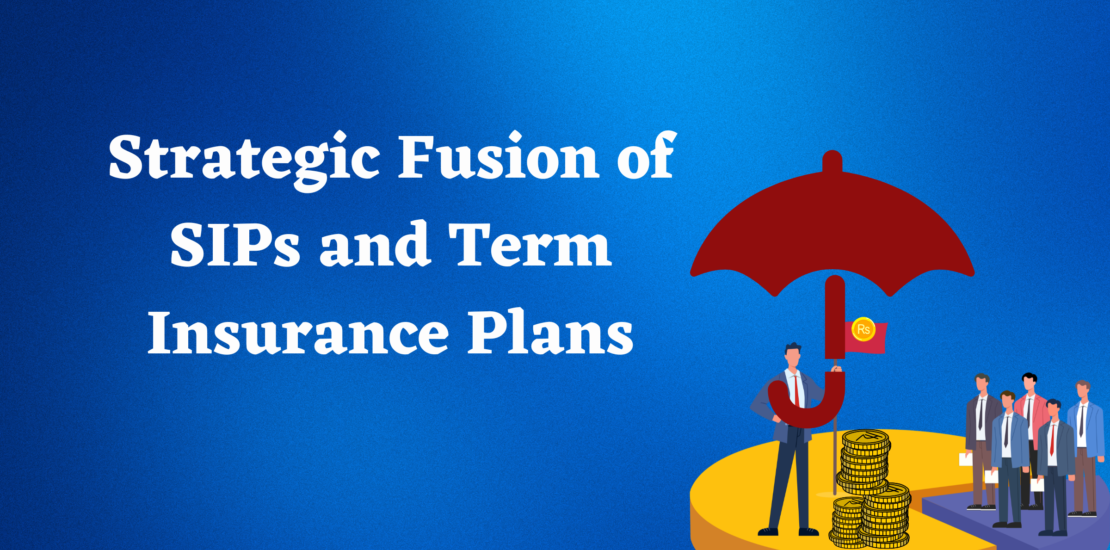 Strategic Fusion of SIPs and Term Insurance Plans

Rs